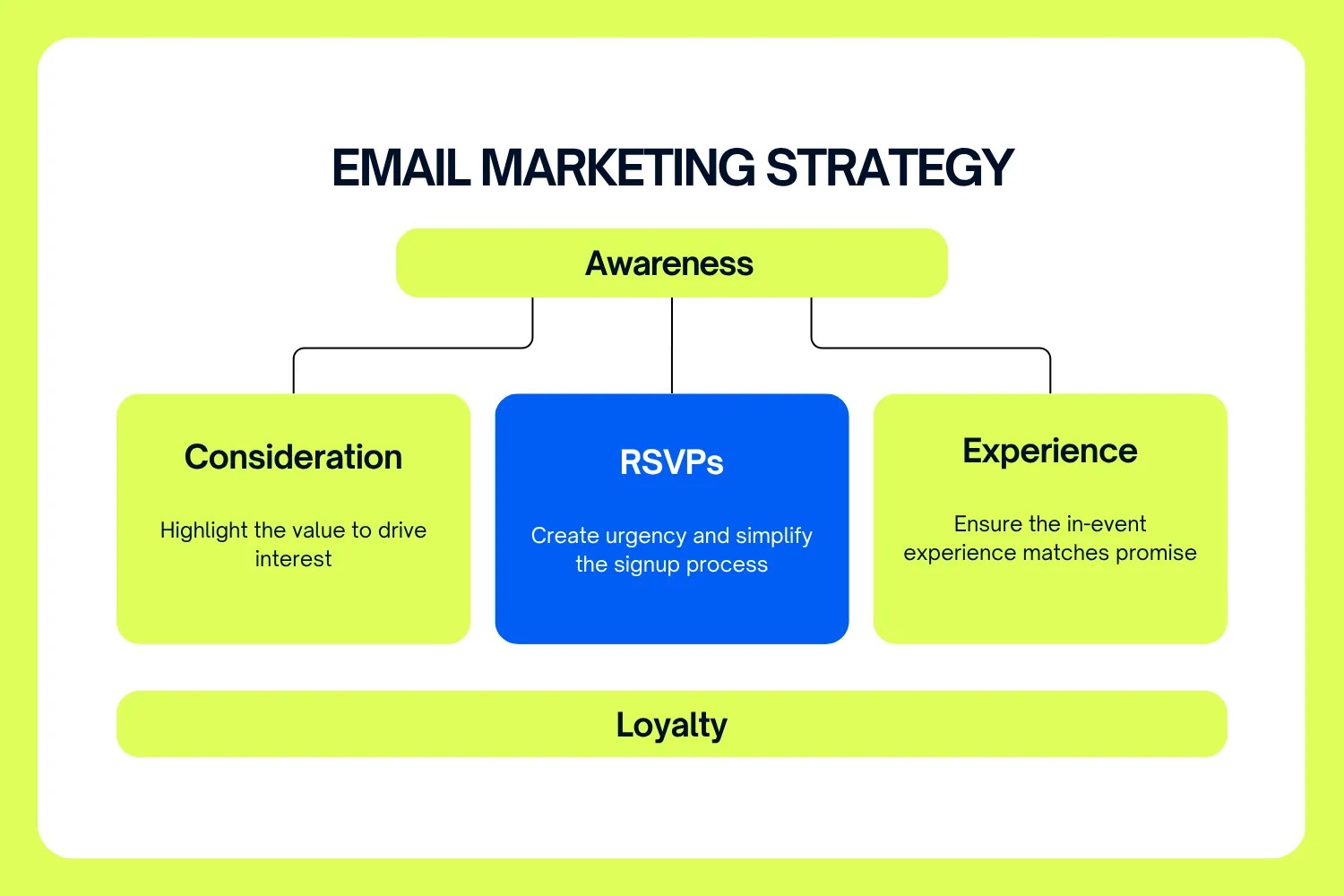 EMAIL MARKETING STRATEGY

Awareness

Consideration

Highlight the value to drive interest

RSVPs

Create urgency and simplify the signup process

Experience

Ensure the in-event experience matches promise

Loyalty